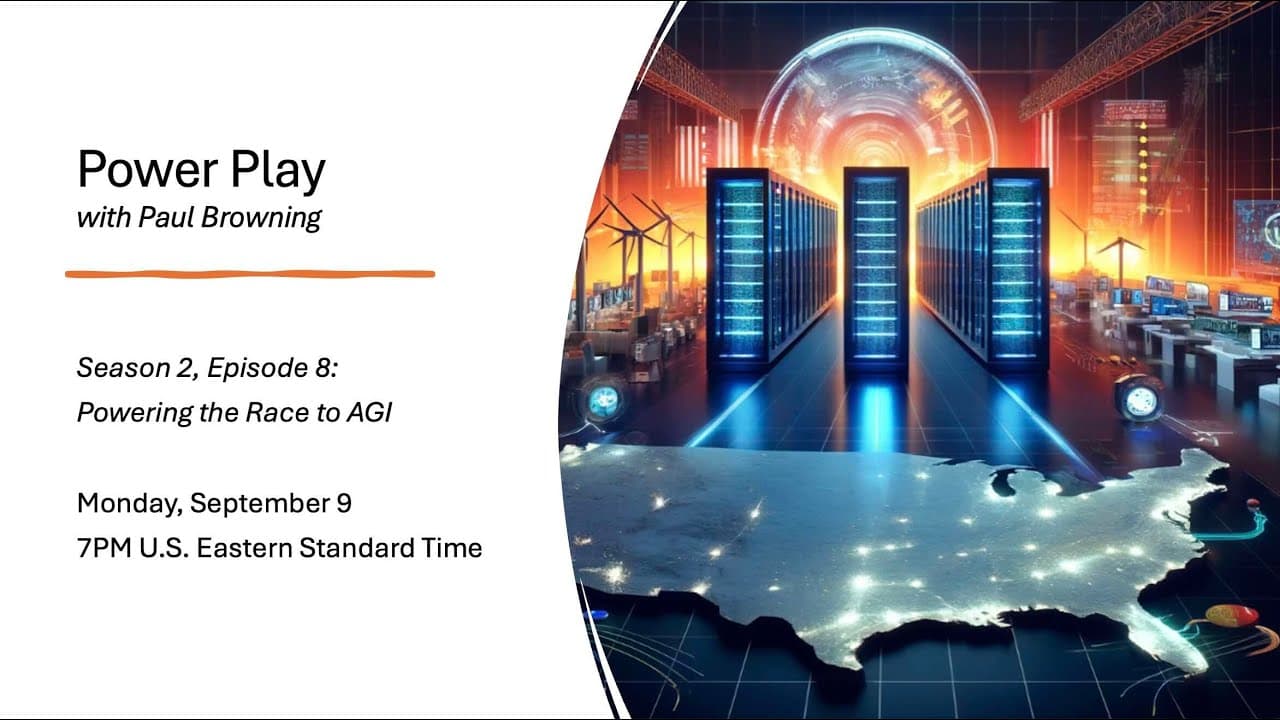 Power Play
with Paul Browning

Season 2, Episode 8:
Powering the Race to AGI

Monday, September 9
7PM U.S. Eastern Standard Time